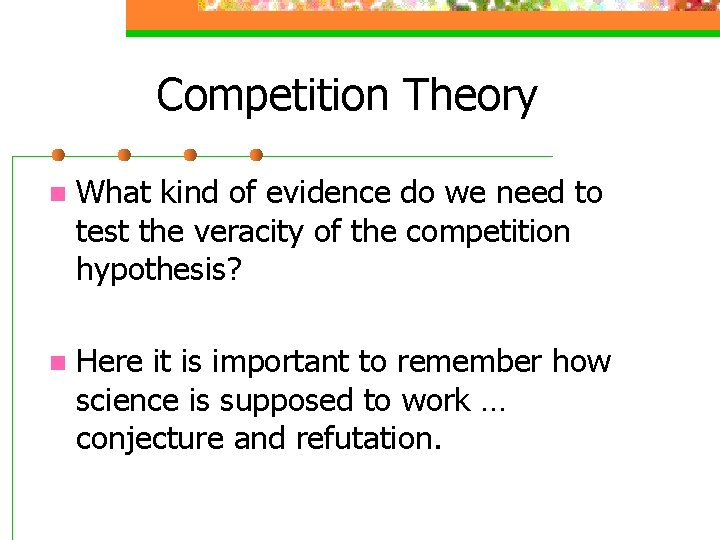 Competition Theory

What kind of evidence do we need to test the veracity of the competition hypothesis?

Here it is important to remember how science is supposed to work … conjecture and refutation.